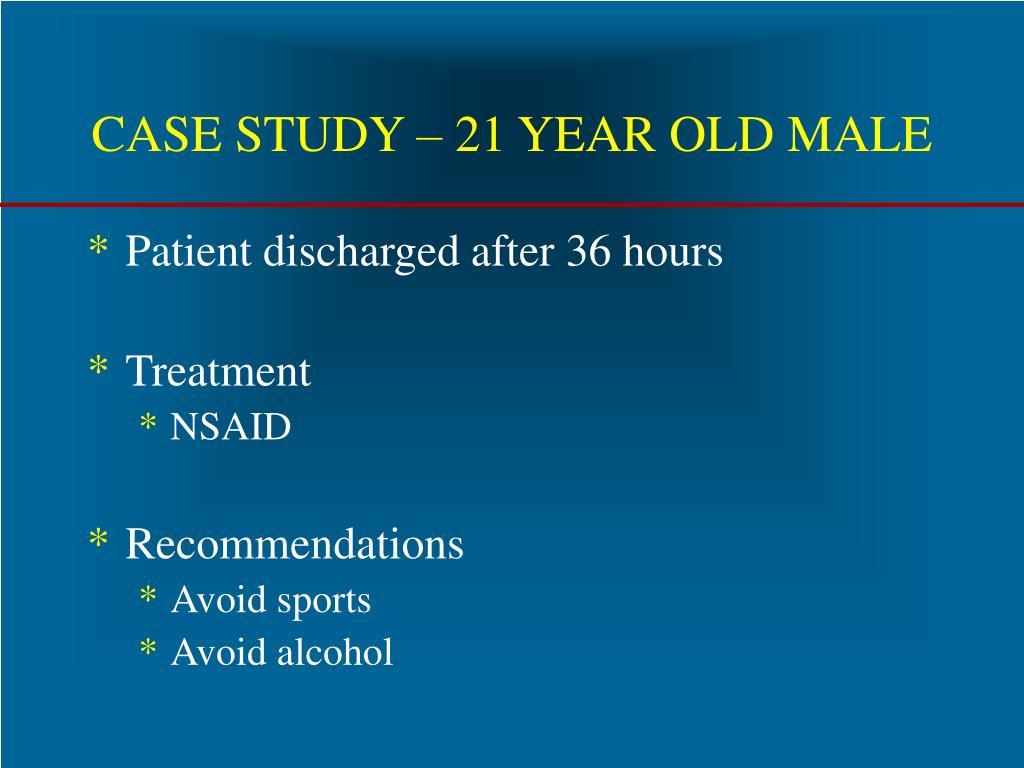 CASE STUDY – 21 YEAR OLD MALE

* Patient discharged after 36 hours

* Treatment
  * NSAID

* Recommendations
  * Avoid sports
  * Avoid alcohol